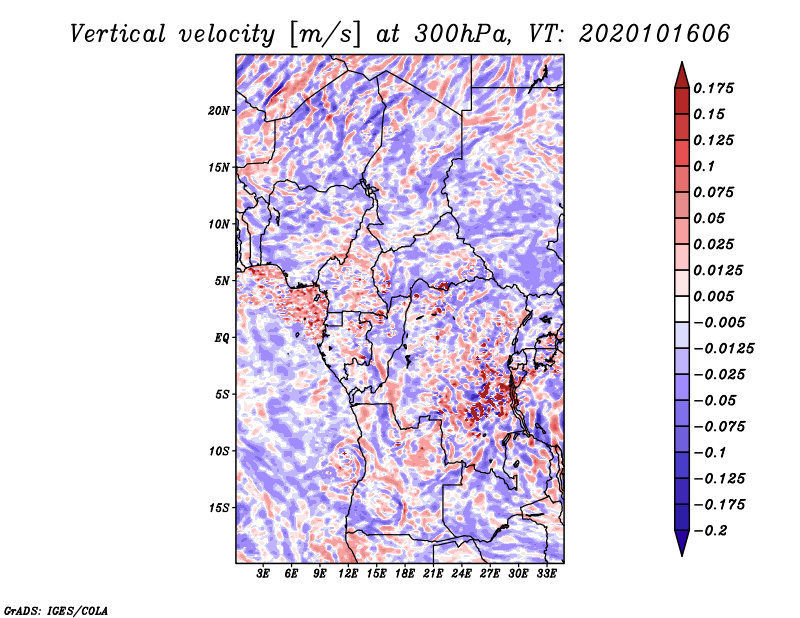 Vertical velocity [m/s] at 300hPa, VT: 2020101606

20N
15N
10N
5N
EQ
5S
10S
15S

3E 6E 9E 12E 15E 18E 21E 24E 27E 30E 33E

0.175
0.15
0.125
0.1
0.075
0.05
0.025
0.0125
0.005
−0.005
−0.0125
−0.025
−0.05
−0.075
−0.1
−0.125
−0.175
−0.2

GrADS: IGES/COLA